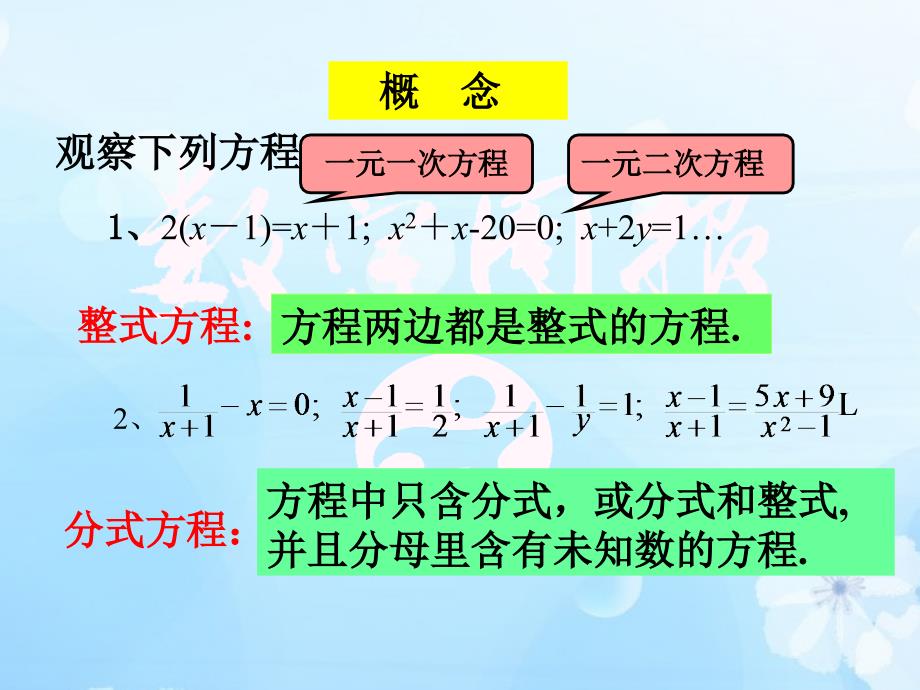 概 念

观察下列方程

一元一次方程

一元二次方程

1、$2(x-1)=x+1$; $x^2+x-20=0$; $x+2y=1$…

整式方程: 方程两边都是整式的方程.

2、$\frac{1}{x+1}-x=0$; $\frac{x-1}{x+1}=\frac{1}{2}$; $\frac{1}{x+1}-\frac{1}{y}=1$; $\frac{x-1}{x+1}=\frac{5x+9}{x^2-1}$L

分式方程: 方程中只含分式，或分式和整式, 并且分母里含有未知数的方程.